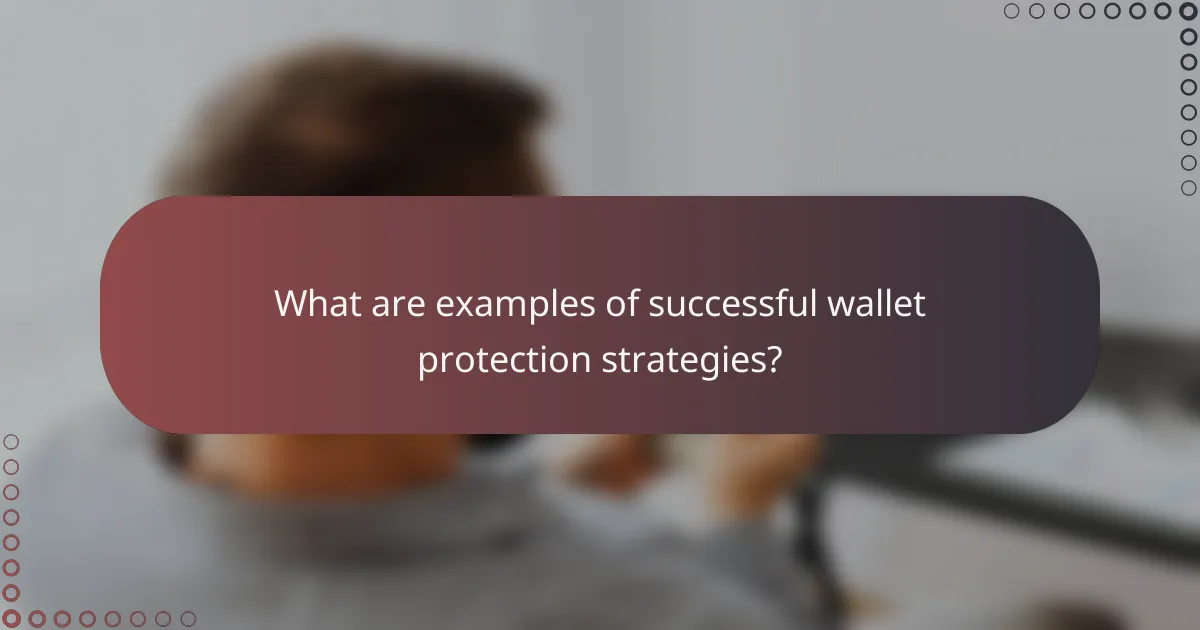 What are examples of successful wallet protection strategies?